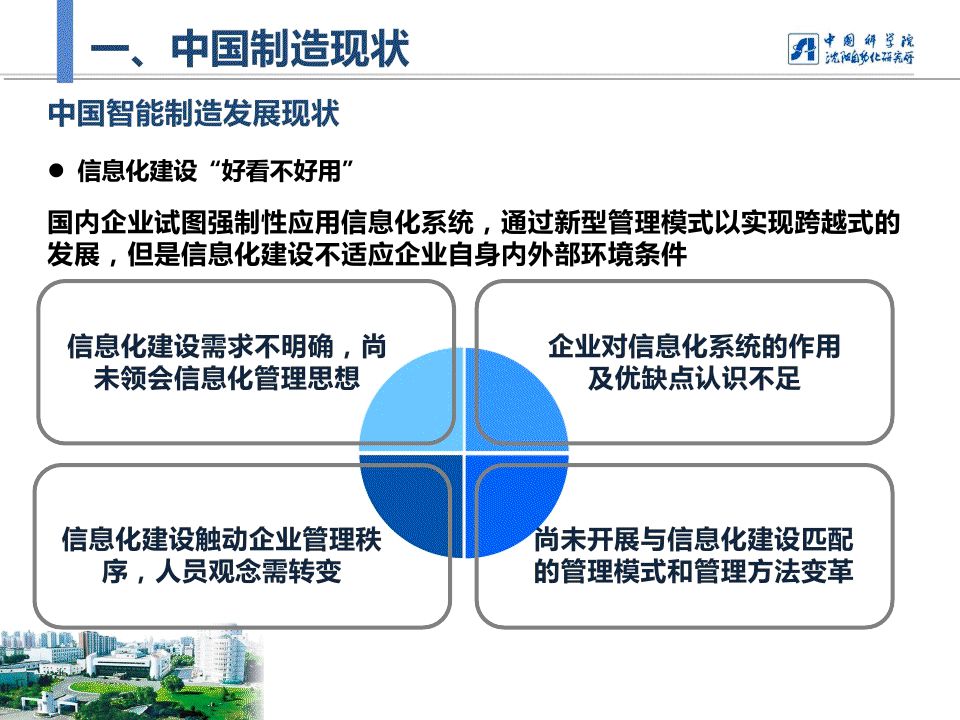 一、中国制造现状

中国科学院
沈阳自动化研究所

中国智能制造发展现状

● 信息化建设“好看不好用”

国内企业试图强制性应用信息化系统，通过新型管理模式以实现跨越式的发展，但是信息化建设不适应企业自身内外部环境条件

信息化建设需求不明确，尚未领会信息化管理思想

企业对信息化系统的作用及优缺点认识不足

信息化建设触动企业管理秩序，人员观念需转变

尚未开展与信息化建设匹配的管理模式和管理方法变革